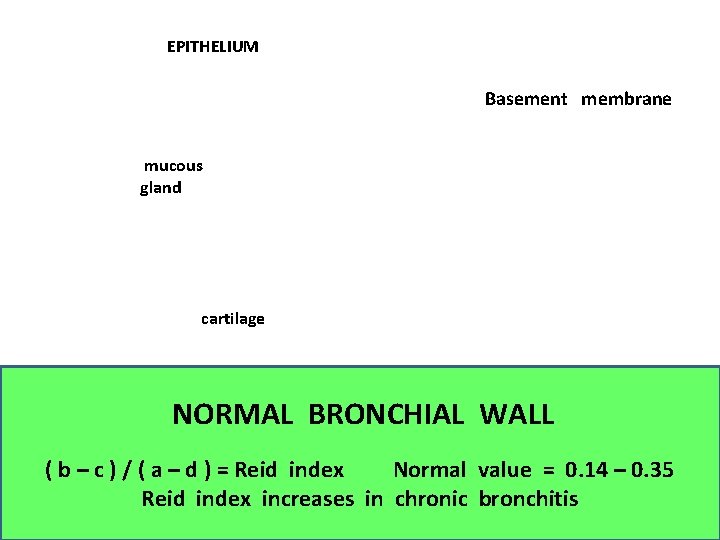 EPITHELIUM

Basement membrane

mucous gland

cartilage

NORMAL BRONCHIAL WALL

( b – c ) / ( a – d ) = Reid index Normal value = 0.14 – 0.35

Reid index increases in chronic bronchitis